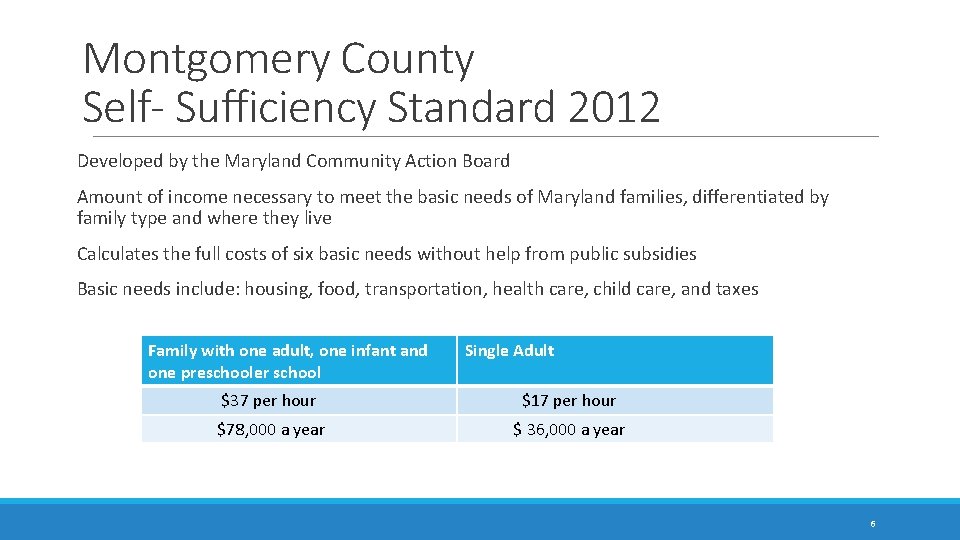 Montgomery County
Self- Sufficiency Standard 2012

Developed by the Maryland Community Action Board

Amount of income necessary to meet the basic needs of Maryland families, differentiated by family type and where they live

Calculates the full costs of six basic needs without help from public subsidies

Basic needs include: housing, food, transportation, health care, child care, and taxes

| Family with one adult, one infant and one preschooler school | Single Adult |
|---|---|
| \$37 per hour | \$17 per hour |
| \$78,000 a year | \$ 36,000 a year |

6